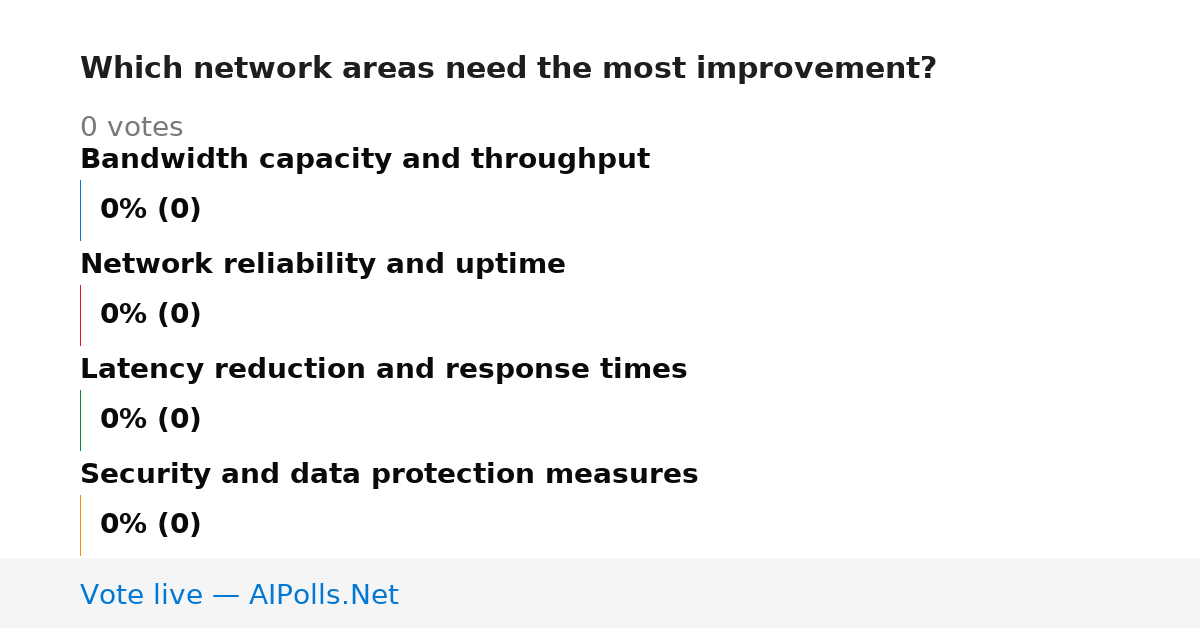 Which network areas need the most improvement?

0 votes

Bandwidth capacity and throughput

0% (0)

Network reliability and uptime

0% (0)

Latency reduction and response times

0% (0)

Security and data protection measures

0% (0)

Vote live — AIPolls.Net